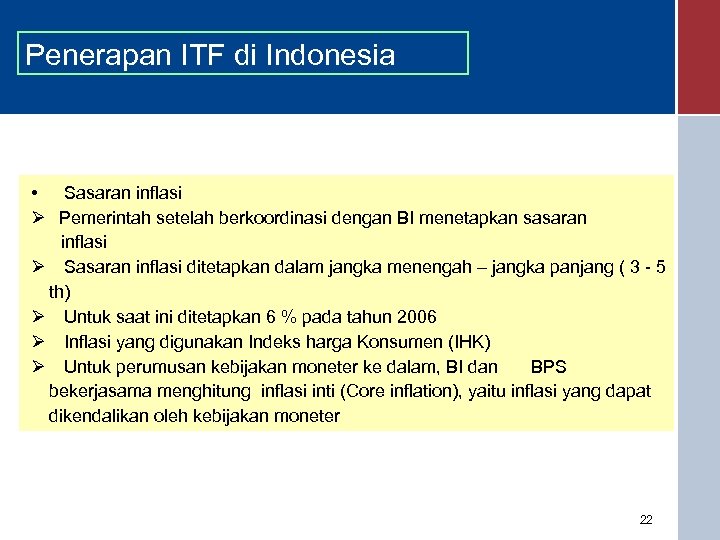 Penerapan ITF di Indonesia

• Sasaran inflasi
➢ Pemerintah setelah berkoordinasi dengan BI menetapkan sasaran inflasi
➢ Sasaran inflasi ditetapkan dalam jangka menengah – jangka panjang ( 3 - 5 th)
➢ Untuk saat ini ditetapkan 6 % pada tahun 2006
➢ Inflasi yang digunakan Indeks harga Konsumen (IHK)
➢ Untuk perumusan kebijakan moneter ke dalam, BI dan BPS bekerjasama menghitung inflasi inti (Core inflation), yaitu inflasi yang dapat dikendalikan oleh kebijakan moneter

22